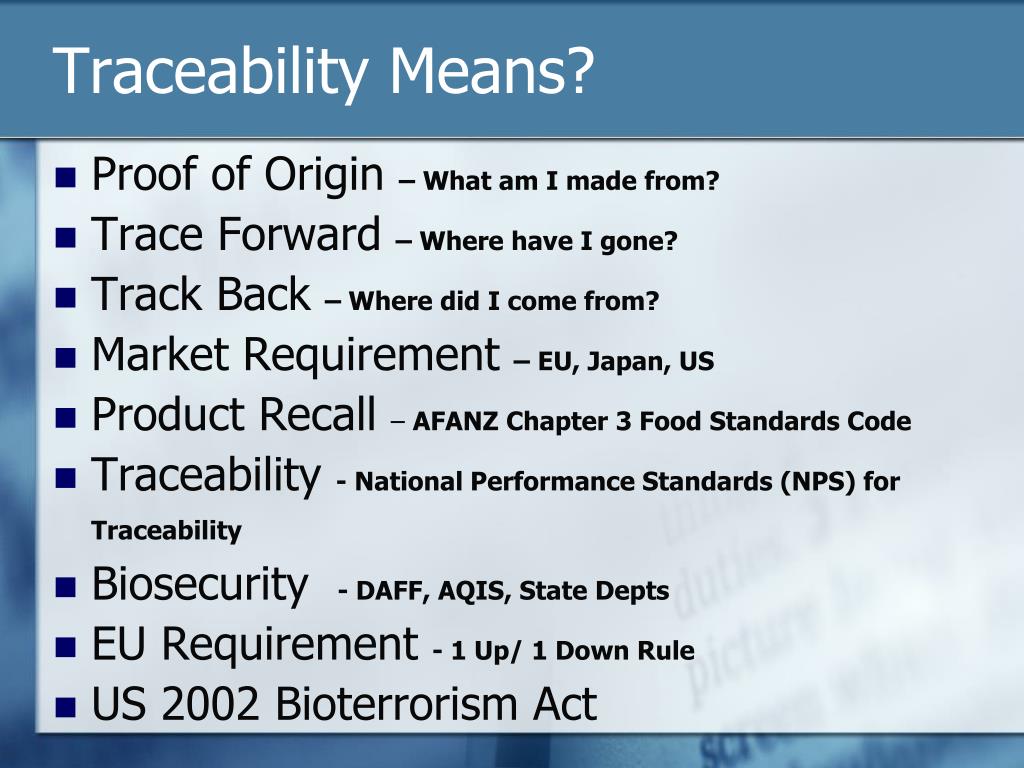 Traceability Means?

- Proof of Origin – What am I made from?
- Trace Forward – Where have I gone?
- Track Back – Where did I come from?
- Market Requirement – EU, Japan, US
- Product Recall – AFANZ Chapter 3 Food Standards Code
- Traceability - National Performance Standards (NPS) for Traceability
- Biosecurity - DAFF, AQIS, State Depts
- EU Requirement - 1 Up/ 1 Down Rule
- US 2002 Bioterrorism Act